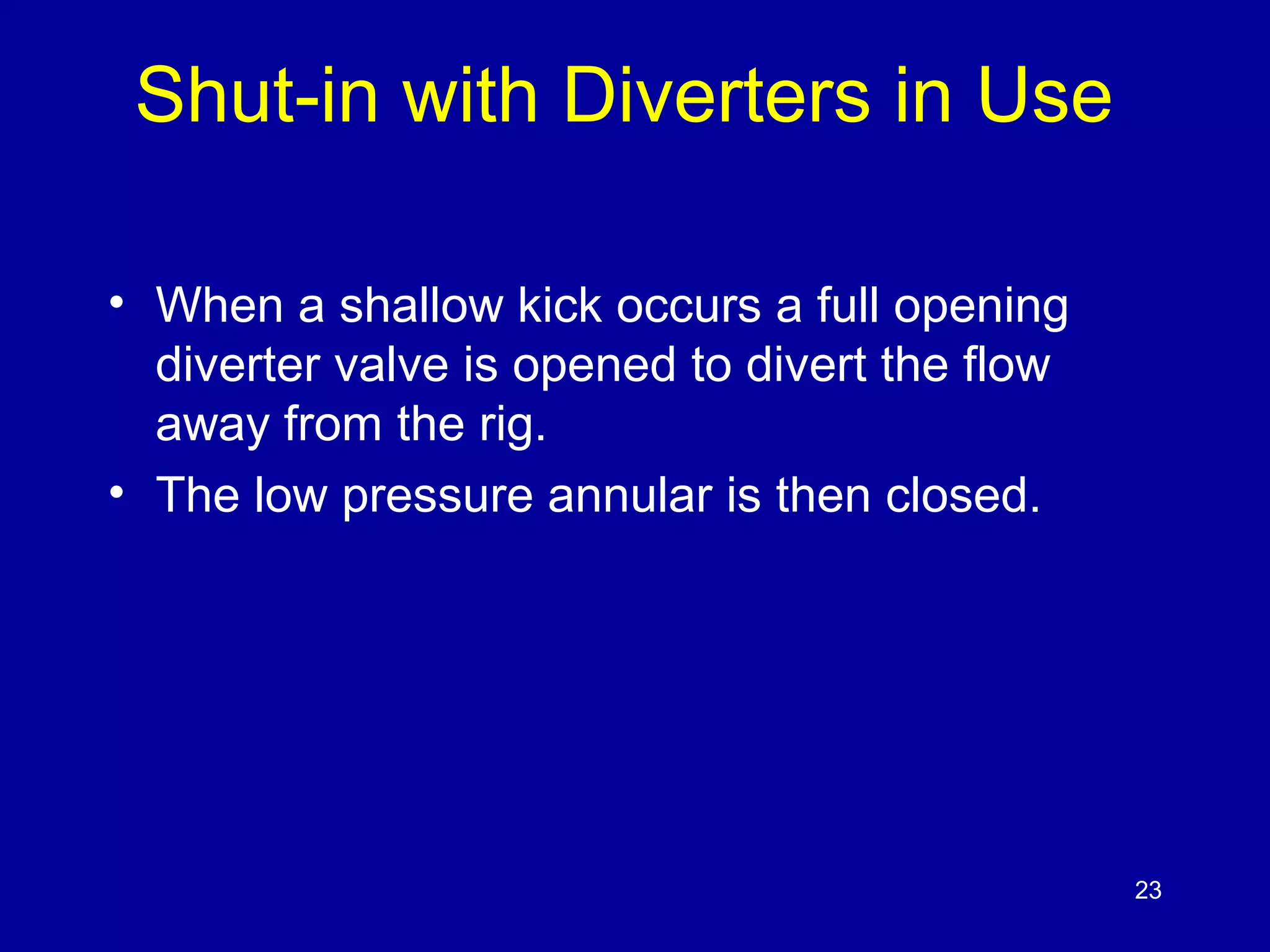 Shut-in with Diverters in Use

• When a shallow kick occurs a full opening diverter valve is opened to divert the flow away from the rig.
• The low pressure annular is then closed.

23